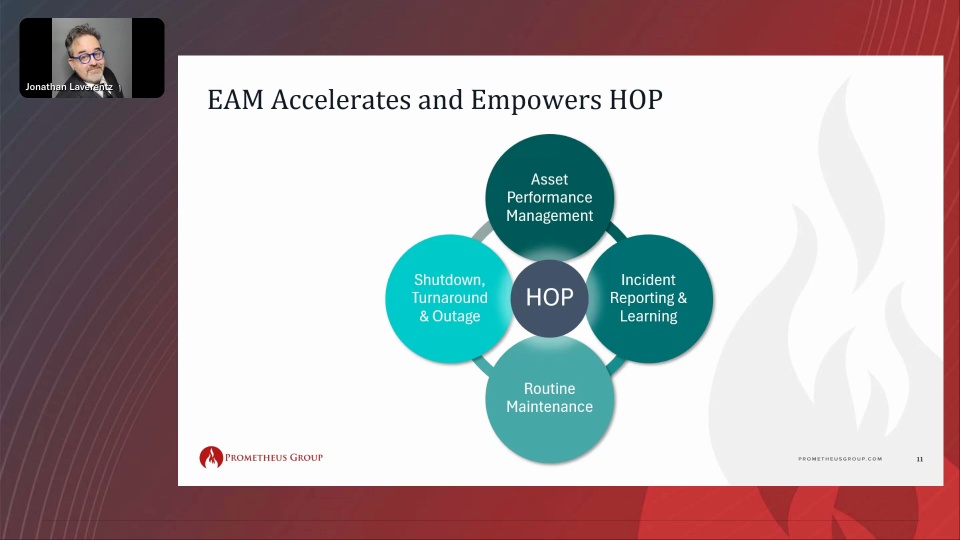 Jonathan Laverentz

EAM Accelerates and Empowers HOP

Asset Performance Management

Shutdown, Turnaround & Outage

HOP

Incident Reporting & Learning

Routine Maintenance

PROMETHEUS GROUP

PROMETHEUSGROUP.COM

11